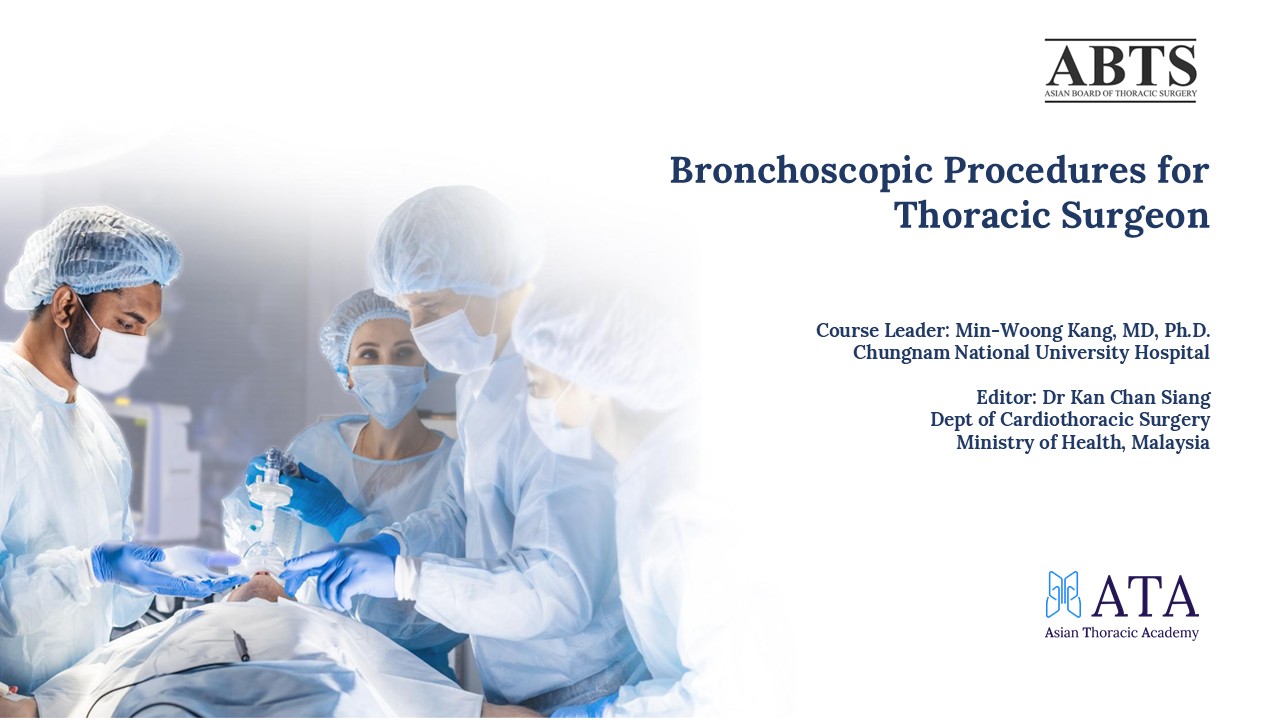 ABTS
ASIAN BOARD OF THORACIC SURGERY

Bronchoscopic Procedures for Thoracic Surgeon

Course Leader: Min-Woong Kang, MD, Ph.D.
Chungnam National University Hospital

Editor: Dr Kan Chan Siang
Dept of Cardiothoracic Surgery
Ministry of Health, Malaysia

ATA
Asian Thoracic Academy